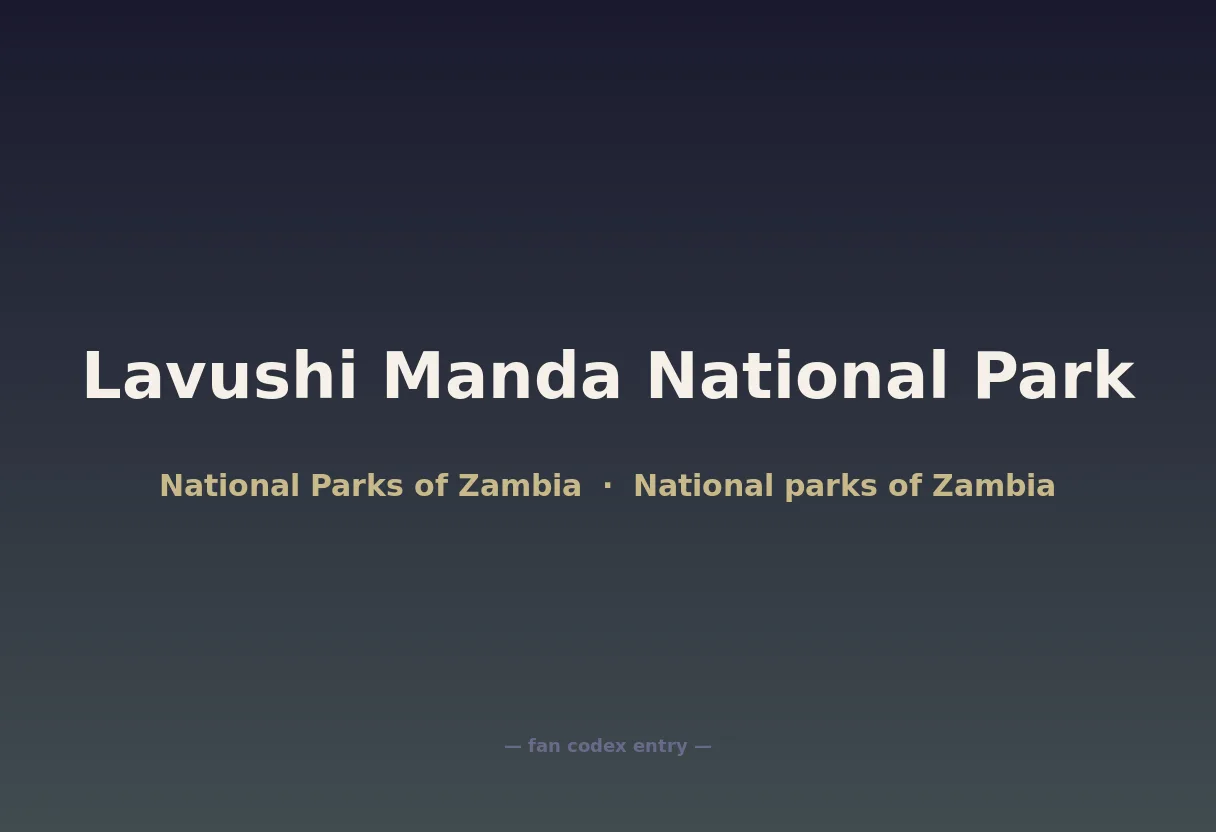 Lavushi Manda National Park

National Parks of Zambia · National parks of Zambia

— fan codex entry —